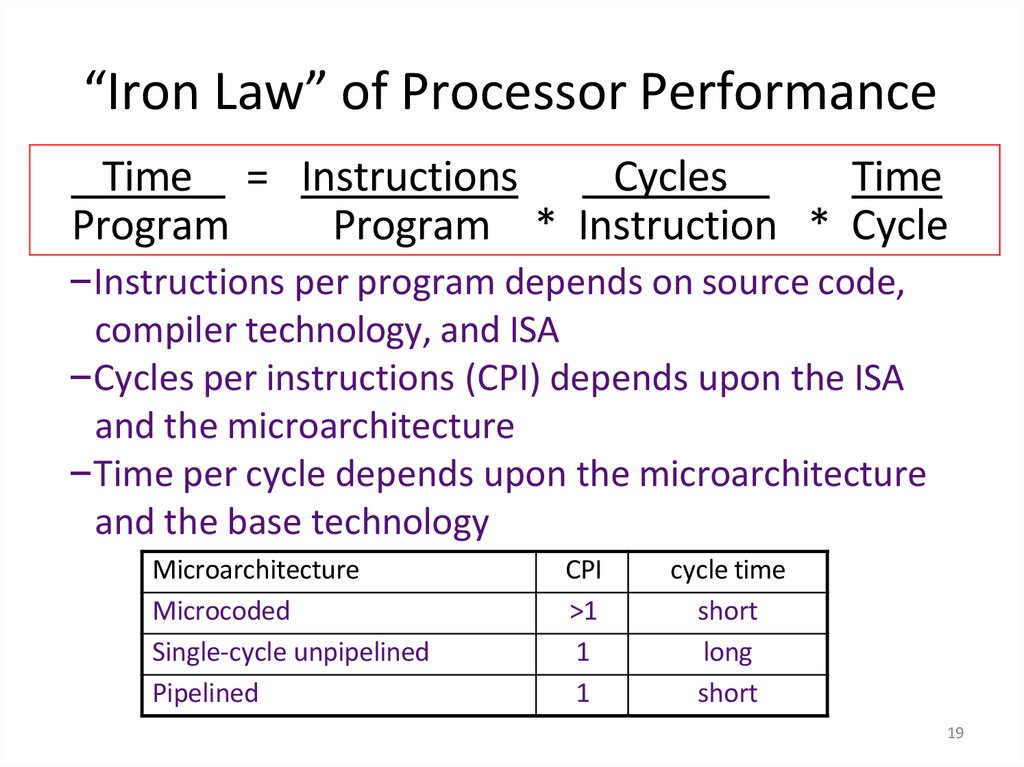 “Iron Law” of Processor Performance

$\frac{\text{Time}}{\text{Program}} = \frac{\text{Instructions}}{\text{Program}} * \frac{\text{Cycles}}{\text{Instruction}} * \frac{\text{Time}}{\text{Cycle}}$

–Instructions per program depends on source code, compiler technology, and ISA
–Cycles per instructions (CPI) depends upon the ISA and the microarchitecture
–Time per cycle depends upon the microarchitecture and the base technology

| Microarchitecture | CPI | cycle time |
|---|---|---|
| Microcoded | >1 | short |
| Single-cycle unpipelined | 1 | long |
| Pipelined | 1 | short |

19